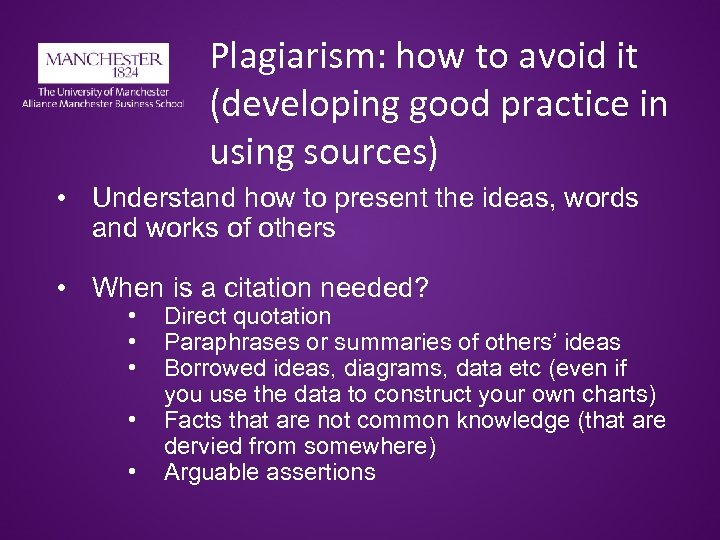 MANCHESTER
1824
The University of Manchester
Alliance Manchester Business School

Plagiarism: how to avoid it (developing good practice in using sources)

• Understand how to present the ideas, words and works of others

• When is a citation needed?
  • Direct quotation
  • Paraphrases or summaries of others' ideas
  • Borrowed ideas, diagrams, data etc (even if you use the data to construct your own charts)
  • Facts that are not common knowledge (that are dervied from somewhere)
  • Arguable assertions